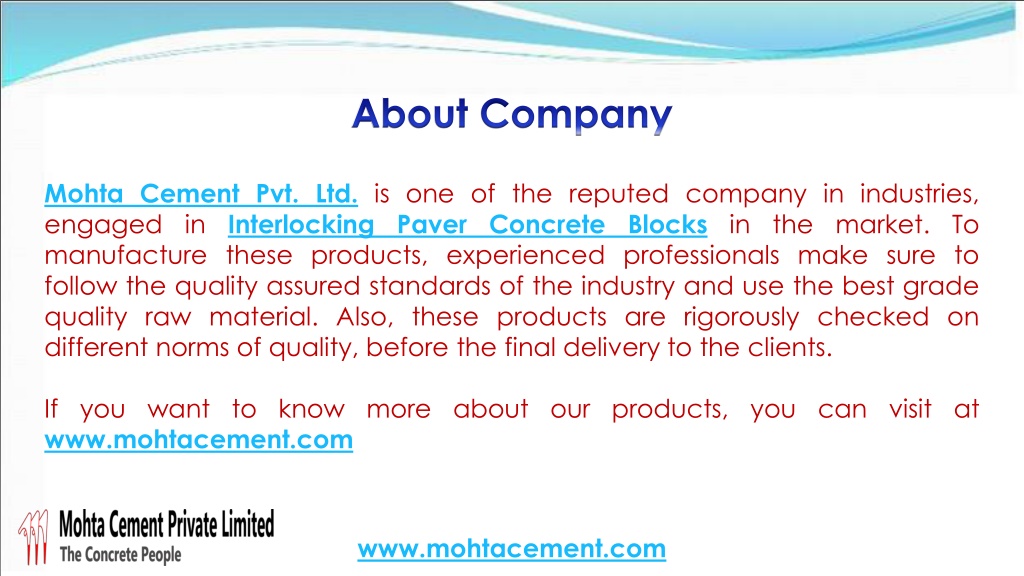 About Company

Mohta Cement Pvt. Ltd. is one of the reputed company in industries, engaged in Interlocking Paver Concrete Blocks in the market. To manufacture these products, experienced professionals make sure to follow the quality assured standards of the industry and use the best grade quality raw material. Also, these products are rigorously checked on different norms of quality, before the final delivery to the clients.

If you want to know more about our products, you can visit at www.mohtacement.com

Mohta Cement Private Limited
The Concrete People

www.mohtacement.com